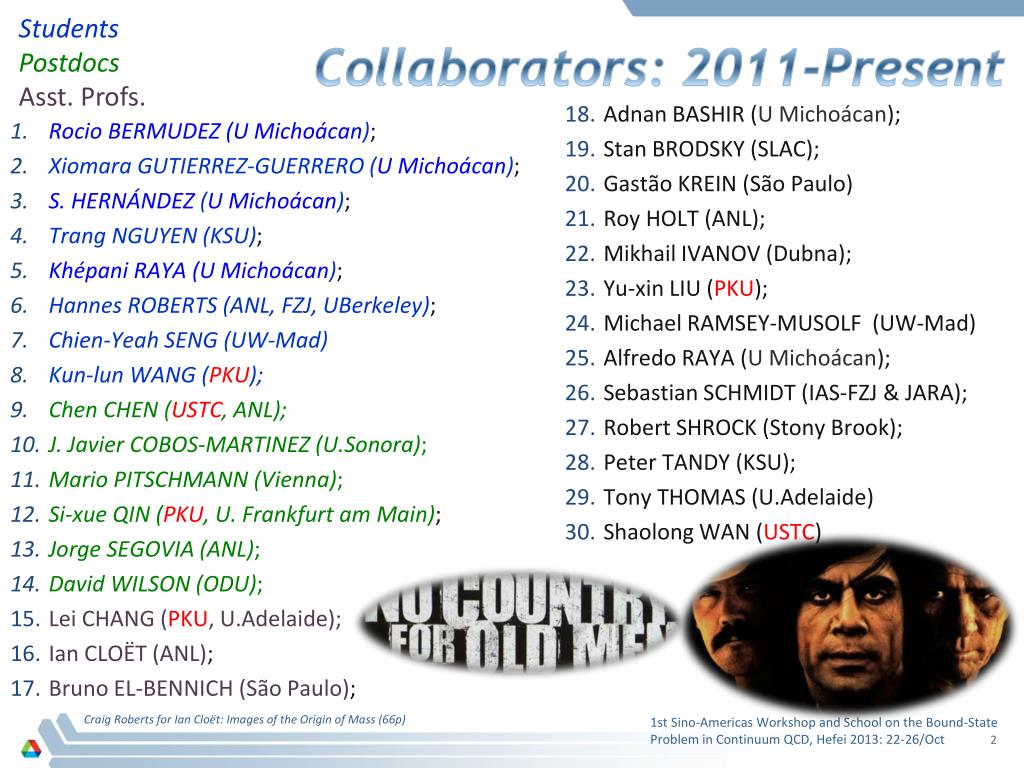 Students
Postdocs
Asst. Profs.

Collaborators: 2011-Present

1. Rocio BERMUDEZ (U Michoácan);
2. Xiomara GUTIERREZ-GUERRERO (U Michoácan);
3. S. HERNÁNDEZ (U Michoácan);
4. Trang NGUYEN (KSU);
5. Khépani RAYA (U Michoácan);
6. Hannes ROBERTS (ANL, FZJ, UBerkeley);
7. Chien-Yeah SENG (UW-Mad)
8. Kun-lun WANG (PKU);
9. Chen CHEN (USTC, ANL);
10. J. Javier COBOS-MARTINEZ (U.Sonora);
11. Mario PITSCHMANN (Vienna);
12. Si-xue QIN (PKU, U. Frankfurt am Main);
13. Jorge SEGOVIA (ANL);
14. David WILSON (ODU);
15. Lei CHANG (PKU, U.Adelaide);
16. Ian CLOËT (ANL);
17. Bruno EL-BENNICH (São Paulo);

18. Adnan BASHIR (U Michoácan);
19. Stan BRODSKY (SLAC);
20. Gastão KREIN (São Paulo)
21. Roy HOLT (ANL);
22. Mikhail IVANOV (Dubna);
23. Yu-xin LIU (PKU);
24. Michael RAMSEY-MUSOLF (UW-Mad)
25. Alfredo RAYA (U Michoácan);
26. Sebastian SCHMIDT (IAS-FZJ & JARA);
27. Robert SHROCK (Stony Brook);
28. Peter TANDY (KSU);
29. Tony THOMAS (U.Adelaide)
30. Shaolong WAN (USTC)

NO COUNTRY FOR OLD MEN

Craig Roberts for Ian Cloët: Images of the Origin of Mass (66p)

1st Sino-Americas Workshop and School on the Bound-State Problem in Continuum QCD, Hefei 2013: 22-26/Oct 2